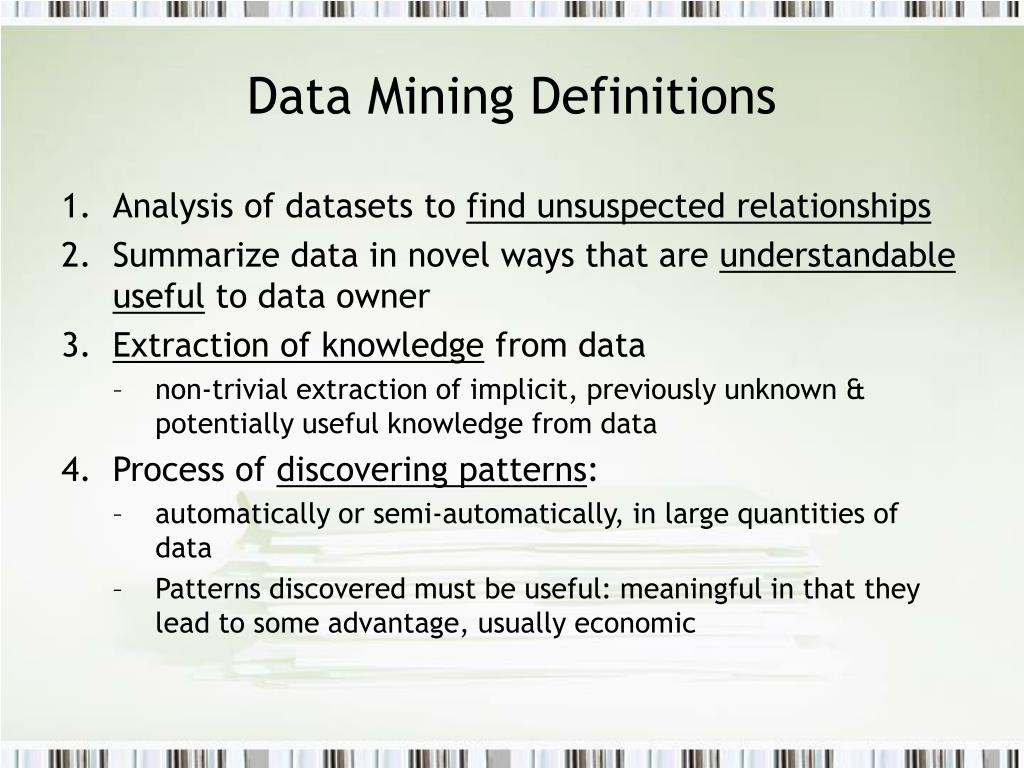 Data Mining Definitions

1. Analysis of datasets to find unsuspected relationships
2. Summarize data in novel ways that are understandable useful to data owner
3. Extraction of knowledge from data
– non-trivial extraction of implicit, previously unknown & potentially useful knowledge from data
4. Process of discovering patterns:
– automatically or semi-automatically, in large quantities of data
– Patterns discovered must be useful: meaningful in that they lead to some advantage, usually economic